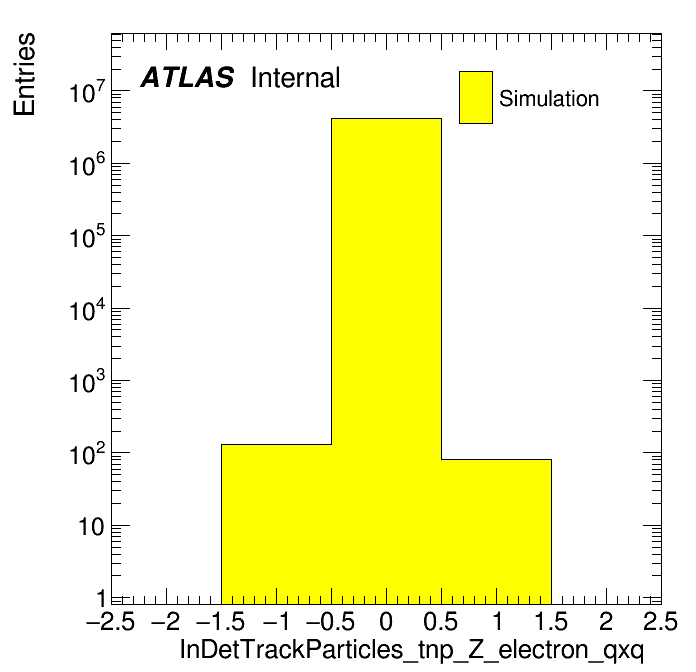 Entries

ATLAS Internal

Simulation

$10^7$
$10^6$
$10^5$
$10^4$
$10^3$
$10^2$
10
1

−2.5 −2 −1.5 −1 −0.5 0 0.5 1 1.5 2 2.5

InDetTrackParticles_tnp_Z_electron_qxq